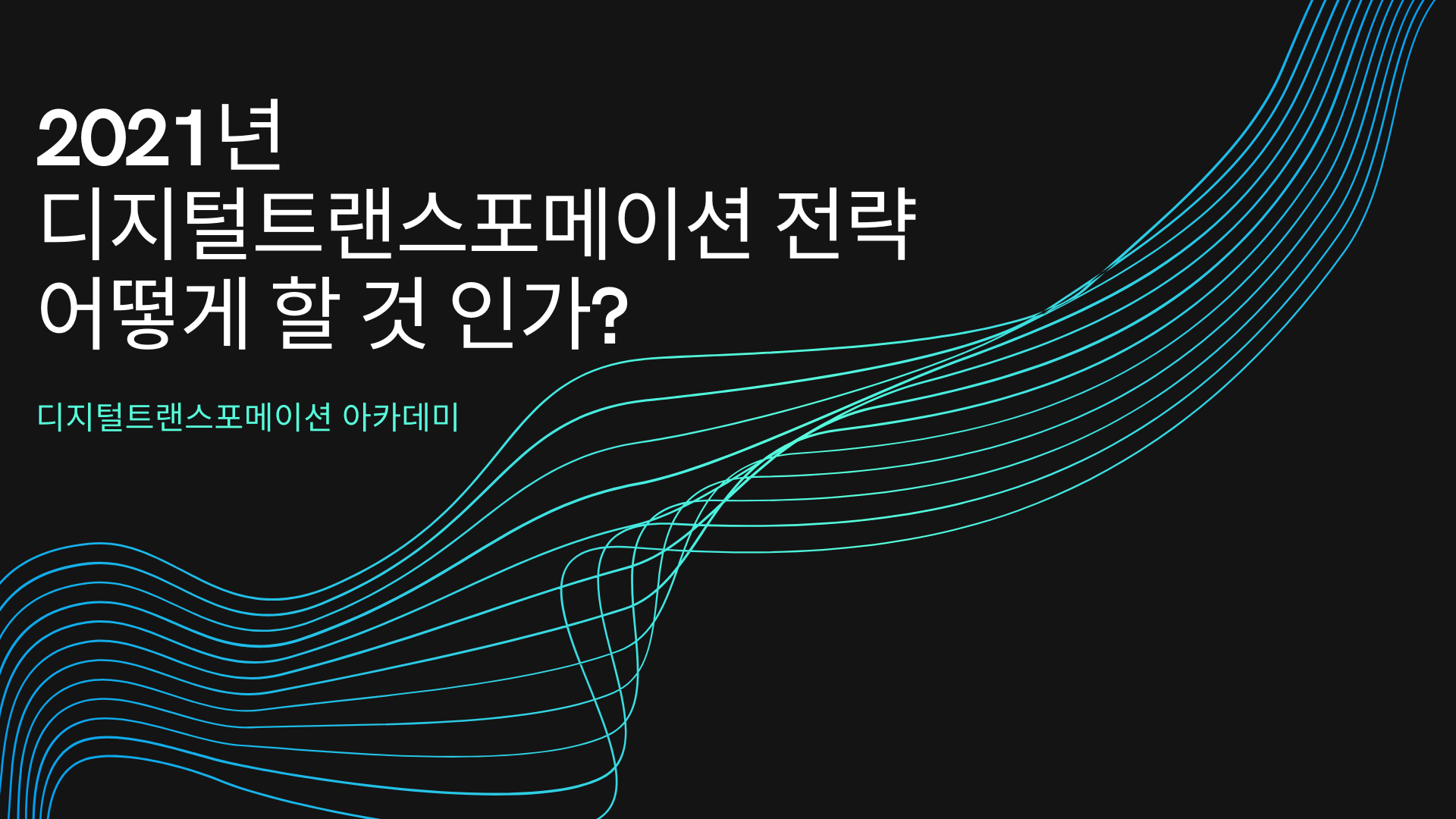 2021년
디지털트랜스포메이션 전략
어떻게 할 것 인가?

디지털트랜스포메이션 아카데미